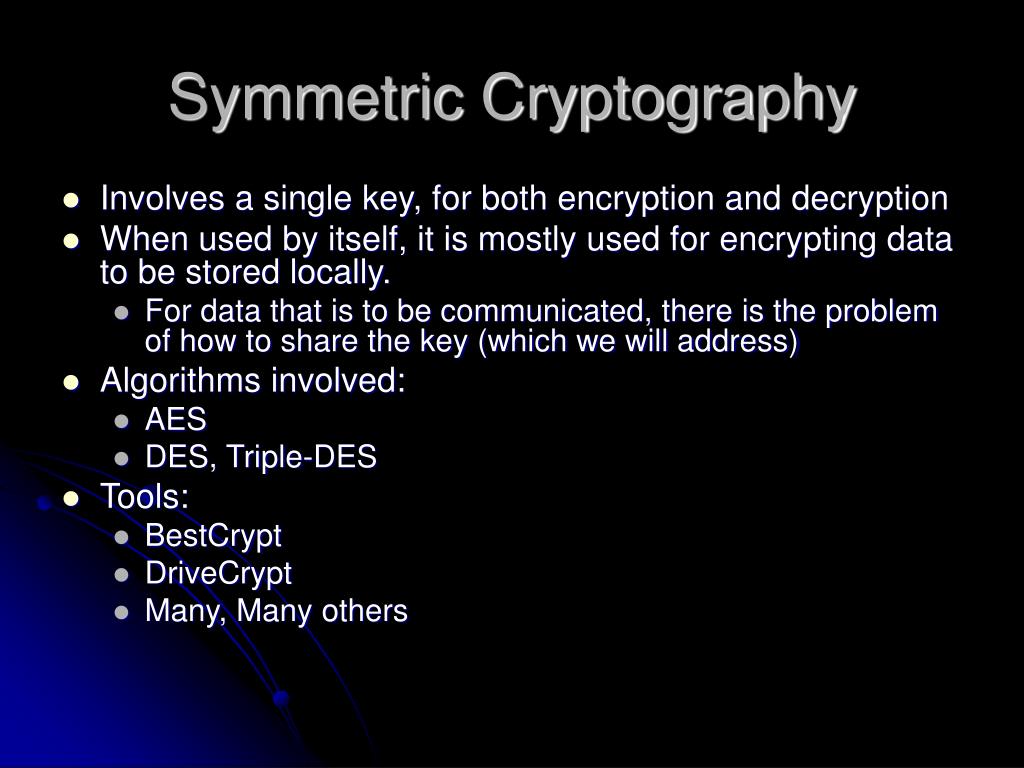 Symmetric Cryptography

- Involves a single key, for both encryption and decryption
- When used by itself, it is mostly used for encrypting data to be stored locally.
  - For data that is to be communicated, there is the problem of how to share the key (which we will address)
- Algorithms involved:
  - AES
  - DES, Triple-DES
- Tools:
  - BestCrypt
  - DriveCrypt
  - Many, Many others